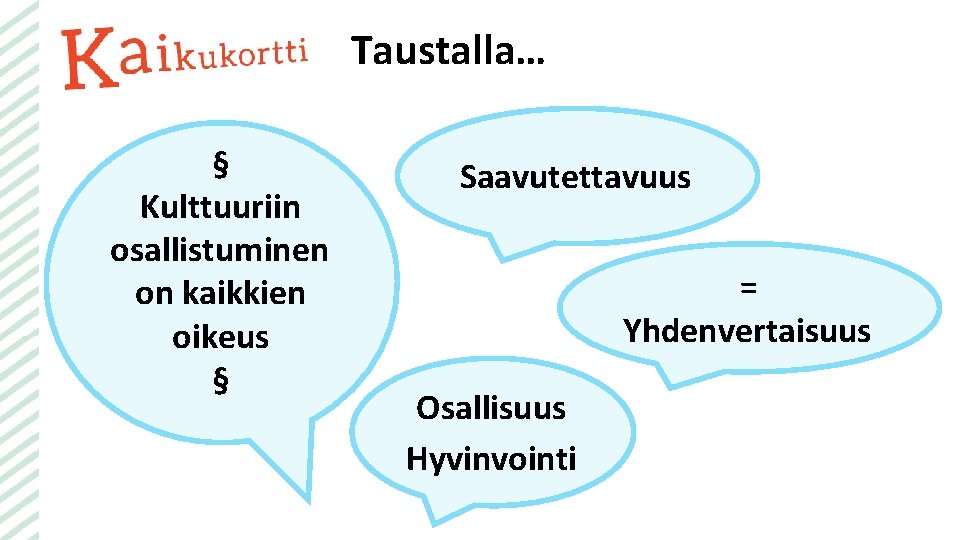 Kaikukortti

Taustalla…

§
Kulttuuriin osallistuminen on kaikkien oikeus
§

Saavutettavuus

=
Yhdenvertaisuus

Osallisuus
Hyvinvointi